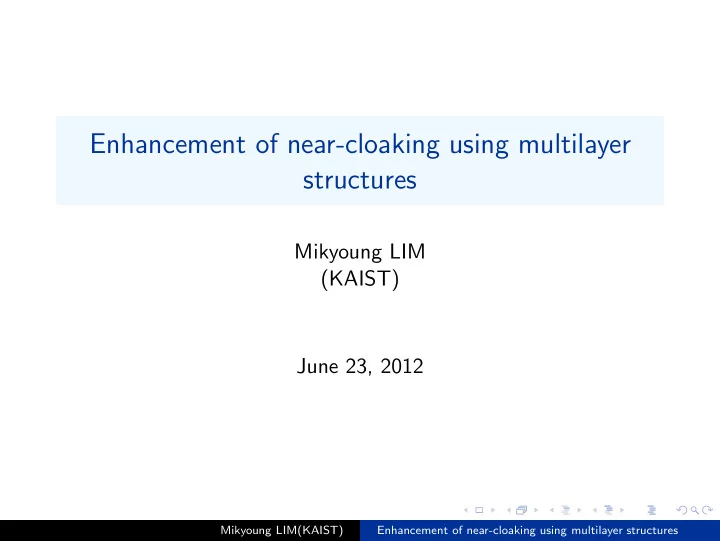 Enhancement of near-cloaking using multilayer structures

Mikyoung LIM
(KAIST)

June 23, 2012

Mikyoung LIM(KAIST) Enhancement of near-cloaking using multilayer structures